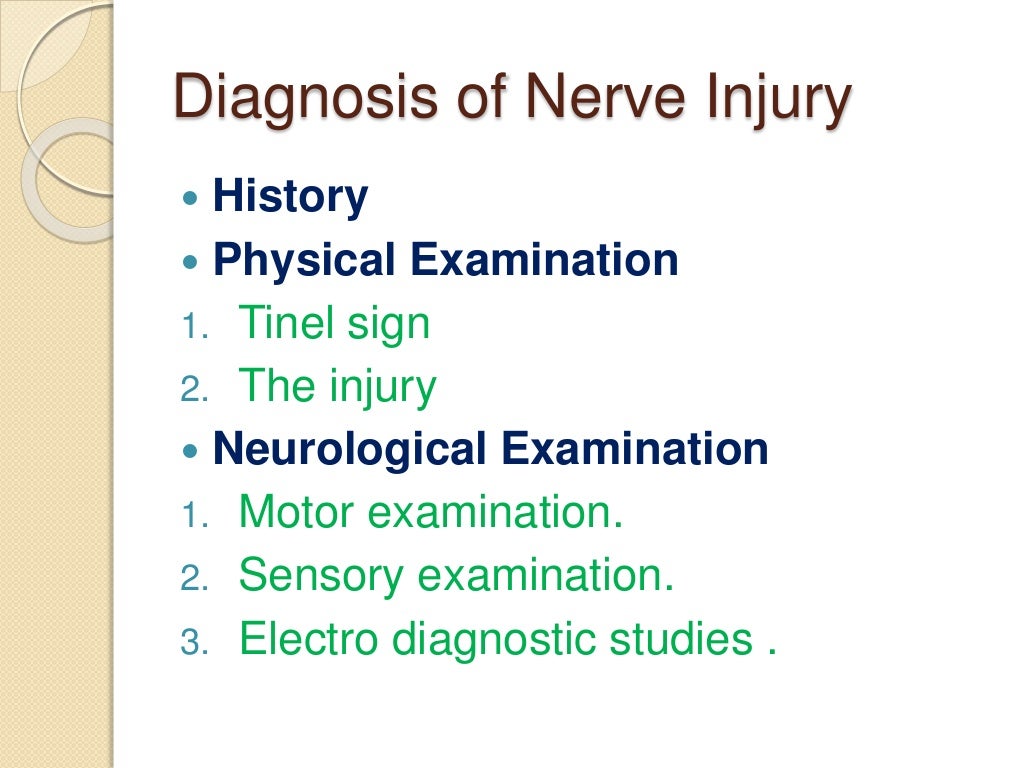 Diagnosis of Nerve Injury

- History
- Physical Examination
1. Tinel sign
2. The injury
- Neurological Examination
1. Motor examination.
2. Sensory examination.
3. Electro diagnostic studies .